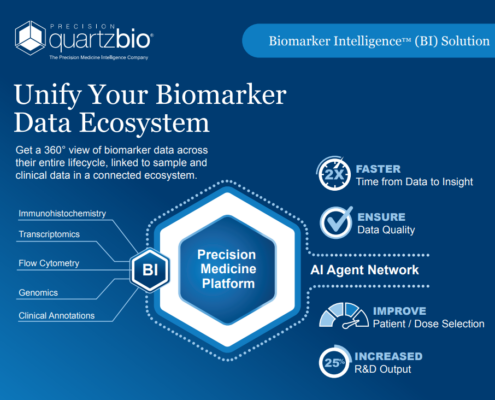 PRECISION
quartzbio®
The Precision Medicine Intelligence Company

Biomarker Intelligence™ (BI) Solution

Unify Your Biomarker Data Ecosystem

Get a 360° view of biomarker data across their entire lifecycle, linked to sample and clinical data in a connected ecosystem.

Immunohistochemistry
Transcriptomics
Flow Cytometry
Genomics
Clinical Annotations

BI

Precision Medicine Platform

2X FASTER
Time from Data to Insight

ENSURE
Data Quality

AI Agent Network

IMPROVE
Patient / Dose Selection

25% INCREASED
R&D Output